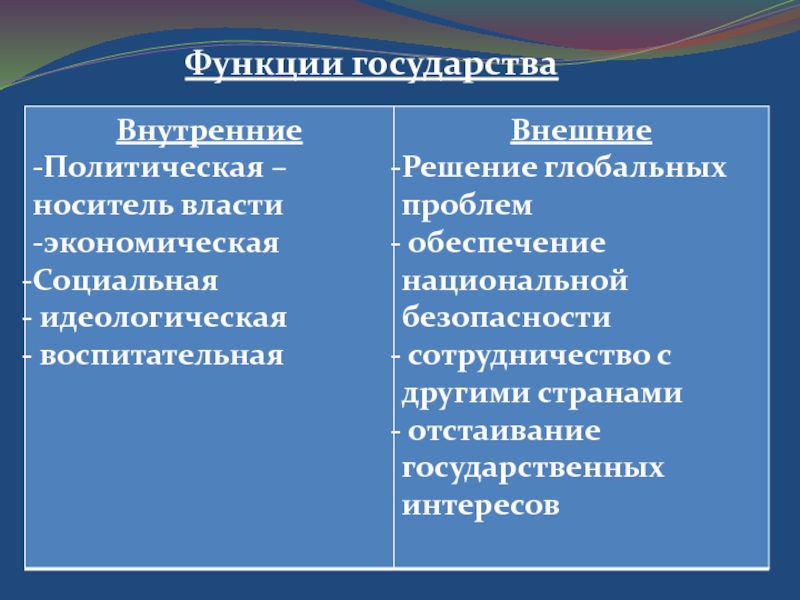 Функции государства

| Внутренние | Внешние |
|---|---|
| -Политическая – носитель власти<br>-экономическая<br>-Социальная<br>- идеологическая<br>- воспитательная | -Решение глобальных проблем<br>- обеспечение национальной безопасности<br>- сотрудничество с другими странами<br>- отстаивание государственных интересов |